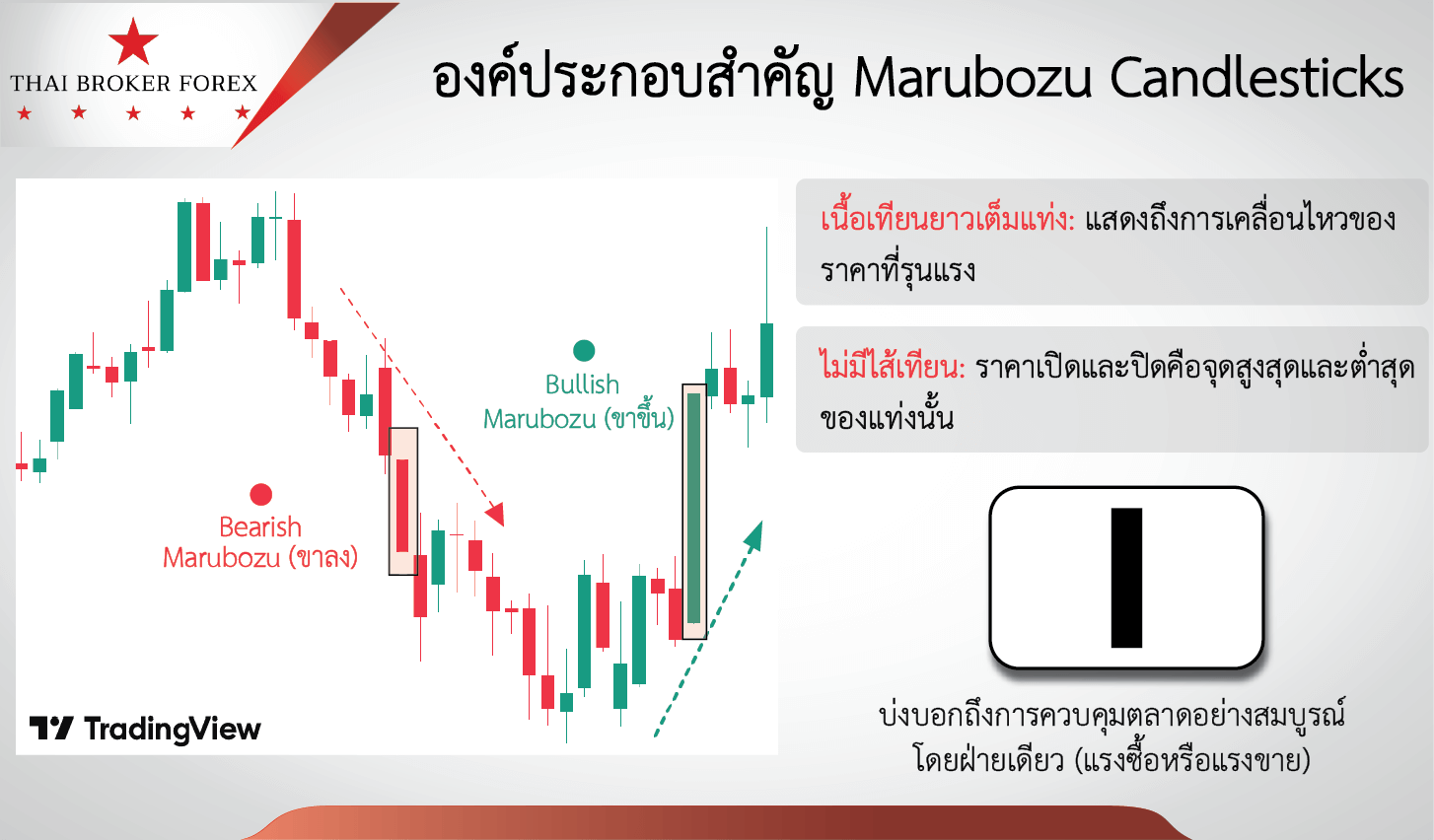 THAI BROKER FOREX

องค์ประกอบสำคัญ Marubozu Candlesticks

Bullish Marubozu (ขาขึ้น)

Bearish Marubozu (ขาลง)

TradingView

เนื้อเทียนยาวเต็มแท่ง: แสดงถึงการเคลื่อนไหวของราคาที่รุนแรง

ไม่มีไส้เทียน: ราคาเปิดและปิดคือจุดสูงสุดและต่ำสุดของแท่งนั้น

บ่งบอกถึงการควบคุมตลาดอย่างสมบูรณ์โดยฝ่ายเดียว (แรงซื้อหรือแรงขาย)